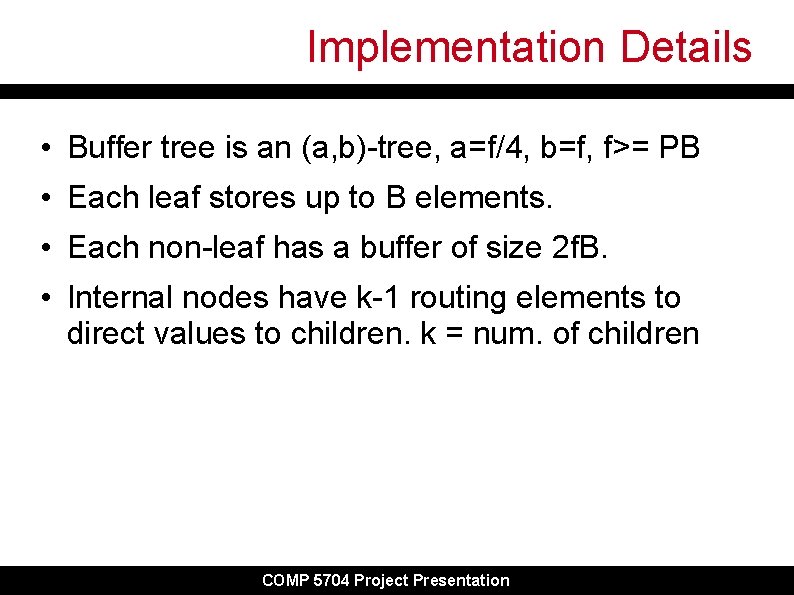 Implementation Details

• Buffer tree is an (a,b)-tree, a=f/4, b=f, f>= PB

• Each leaf stores up to B elements.

• Each non-leaf has a buffer of size 2fB.

• Internal nodes have k-1 routing elements to direct values to children. k = num. of children

COMP 5704 Project Presentation